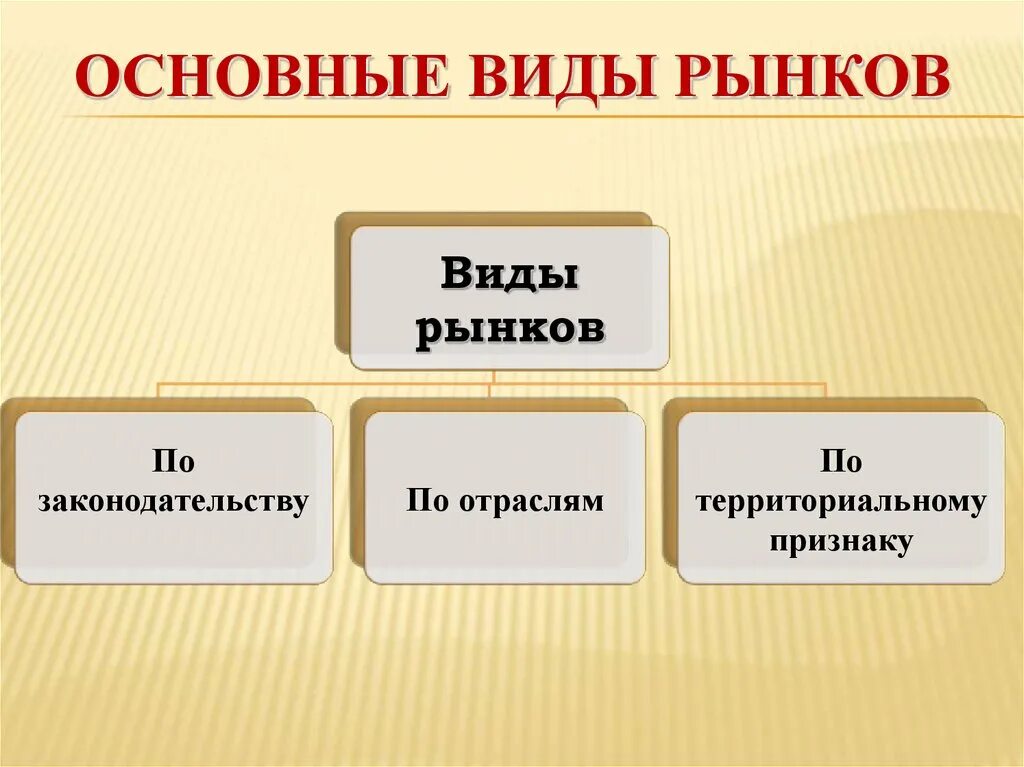 ОСНОВНЫЕ ВИДЫ РЫНКОВ

Виды рынков

По законодательству

По отраслям

По территориальному признаку